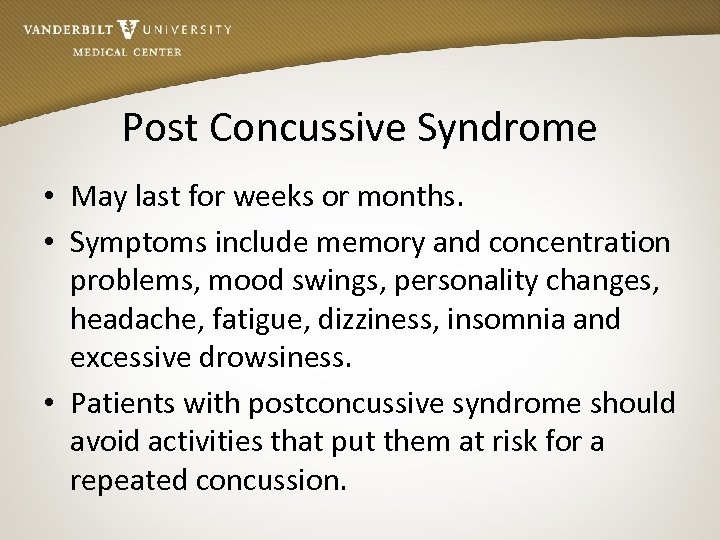 VANDERBILT UNIVERSITY
MEDICAL CENTER

Post Concussive Syndrome

• May last for weeks or months.
• Symptoms include memory and concentration problems, mood swings, personality changes, headache, fatigue, dizziness, insomnia and excessive drowsiness.
• Patients with postconcussive syndrome should avoid activities that put them at risk for a repeated concussion.